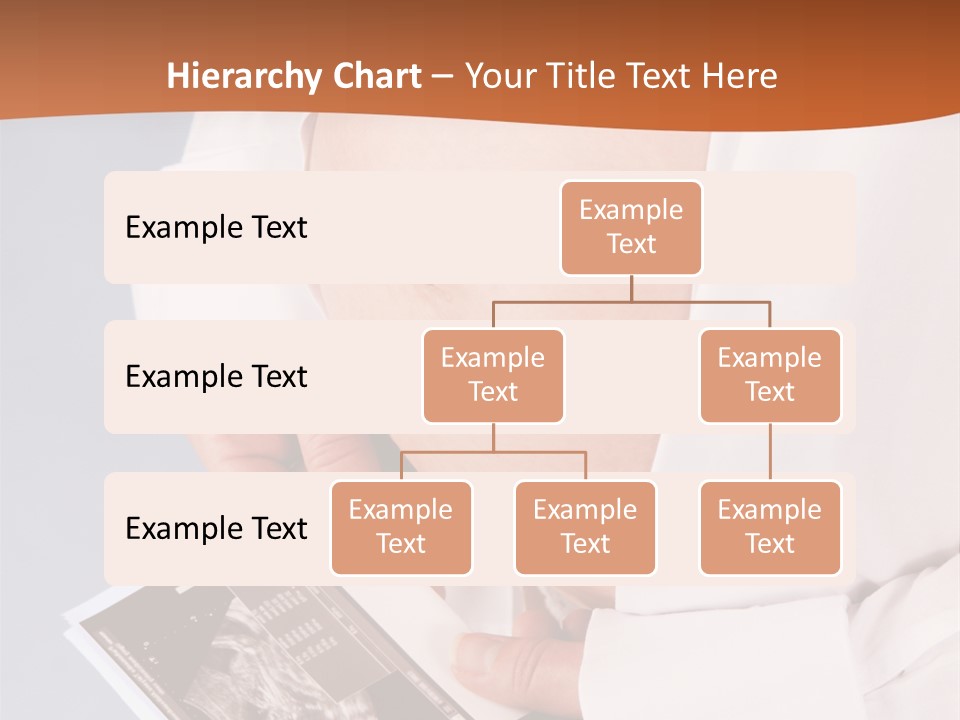 Hierarchy Chart – Your Title Text Here

Example Text

Example Text

Example Text

Example Text

Example Text

Example Text

Example Text

Example Text

Example Text